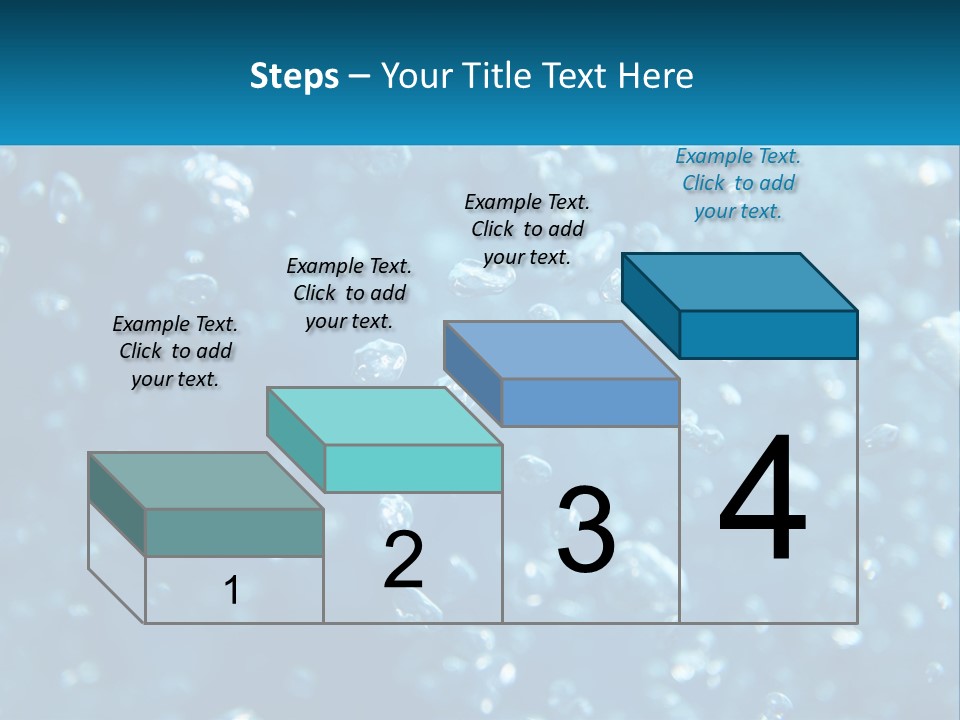 Steps – Your Title Text Here

Example Text. Click to add your text.

Example Text. Click to add your text.

Example Text. Click to add your text.

Example Text. Click to add your text.

1

2

3

4